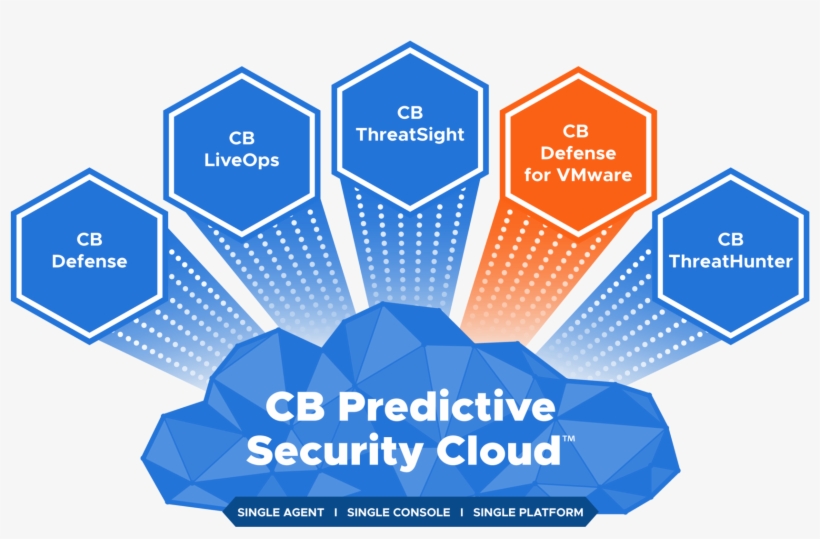 CB Defense

CB LiveOps

CB ThreatSight

CB Defense for VMware

CB ThreatHunter

CB Predictive Security Cloud™

SINGLE AGENT | SINGLE CONSOLE | SINGLE PLATFORM